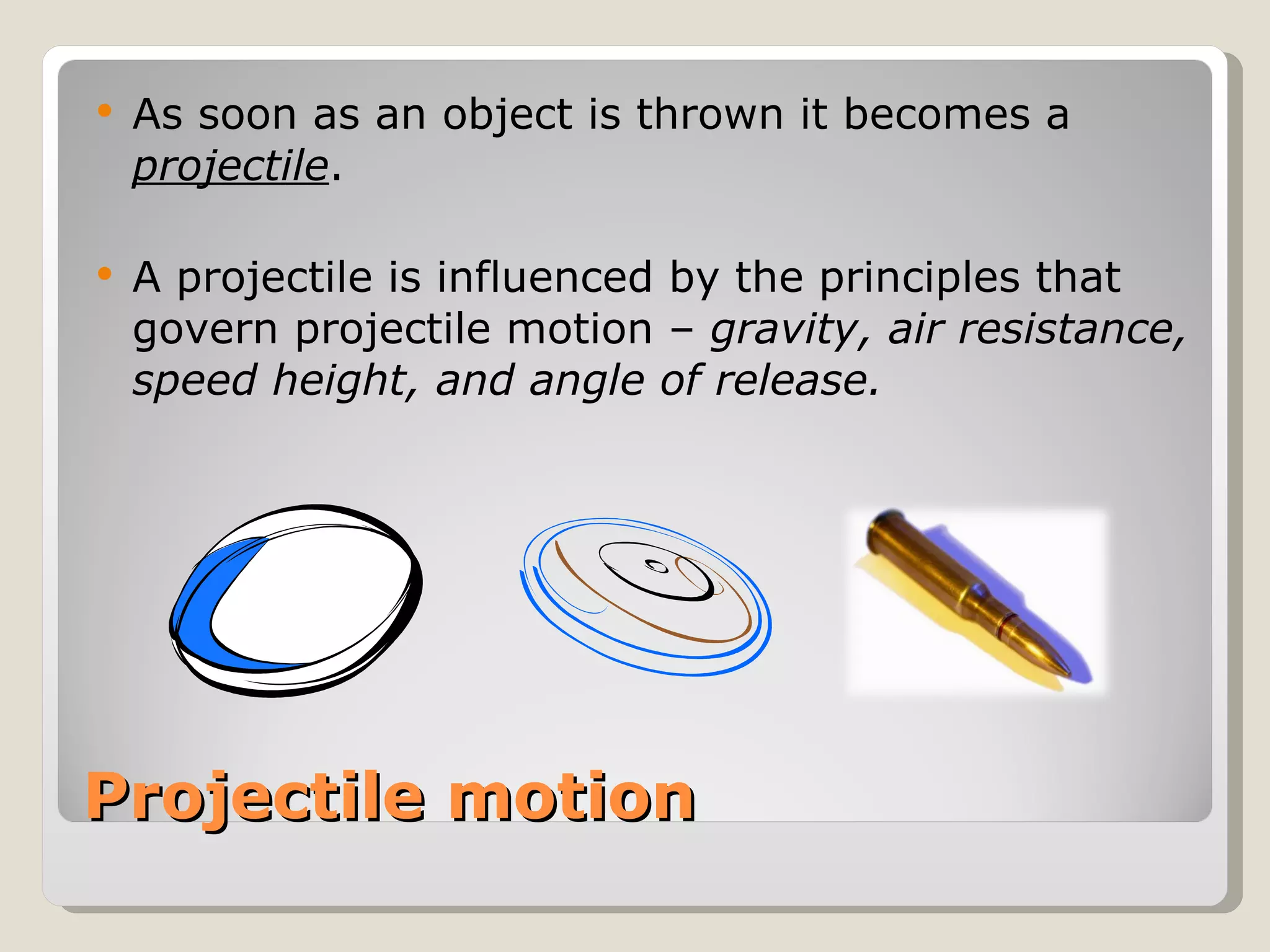 • As soon as an object is thrown it becomes a projectile.

• A projectile is influenced by the principles that govern projectile motion – gravity, air resistance, speed height, and angle of release.

Projectile motion